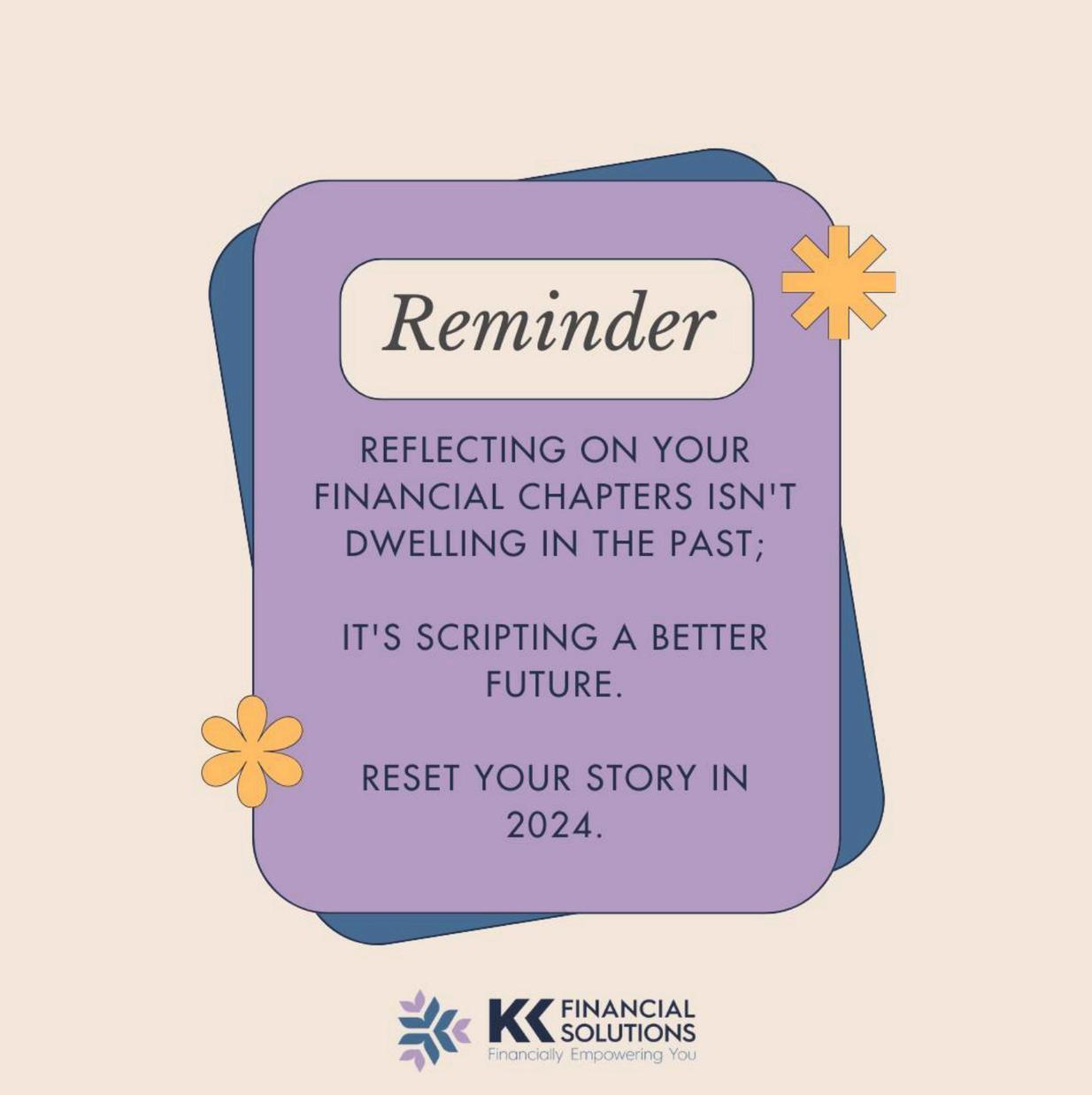 Reminder

REFLECTING ON YOUR FINANCIAL CHAPTERS ISN'T DWELLING IN THE PAST;

IT'S SCRIPTING A BETTER FUTURE.

RESET YOUR STORY IN 2024.

KK FINANCIAL SOLUTIONS
Financially Empowering You